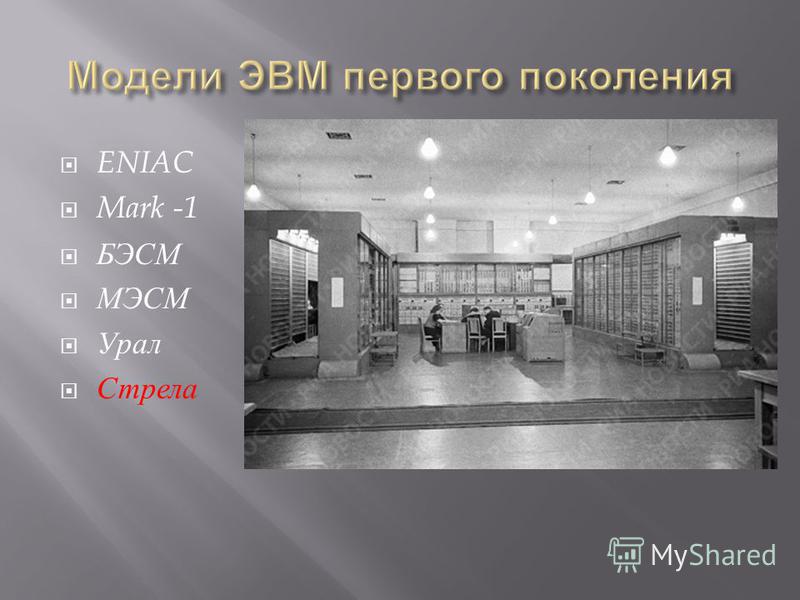 Модели ЭВМ первого поколения

ENIAC
Mark -1
БЭСМ
МЭСМ
Урал
Стрела

MyShared